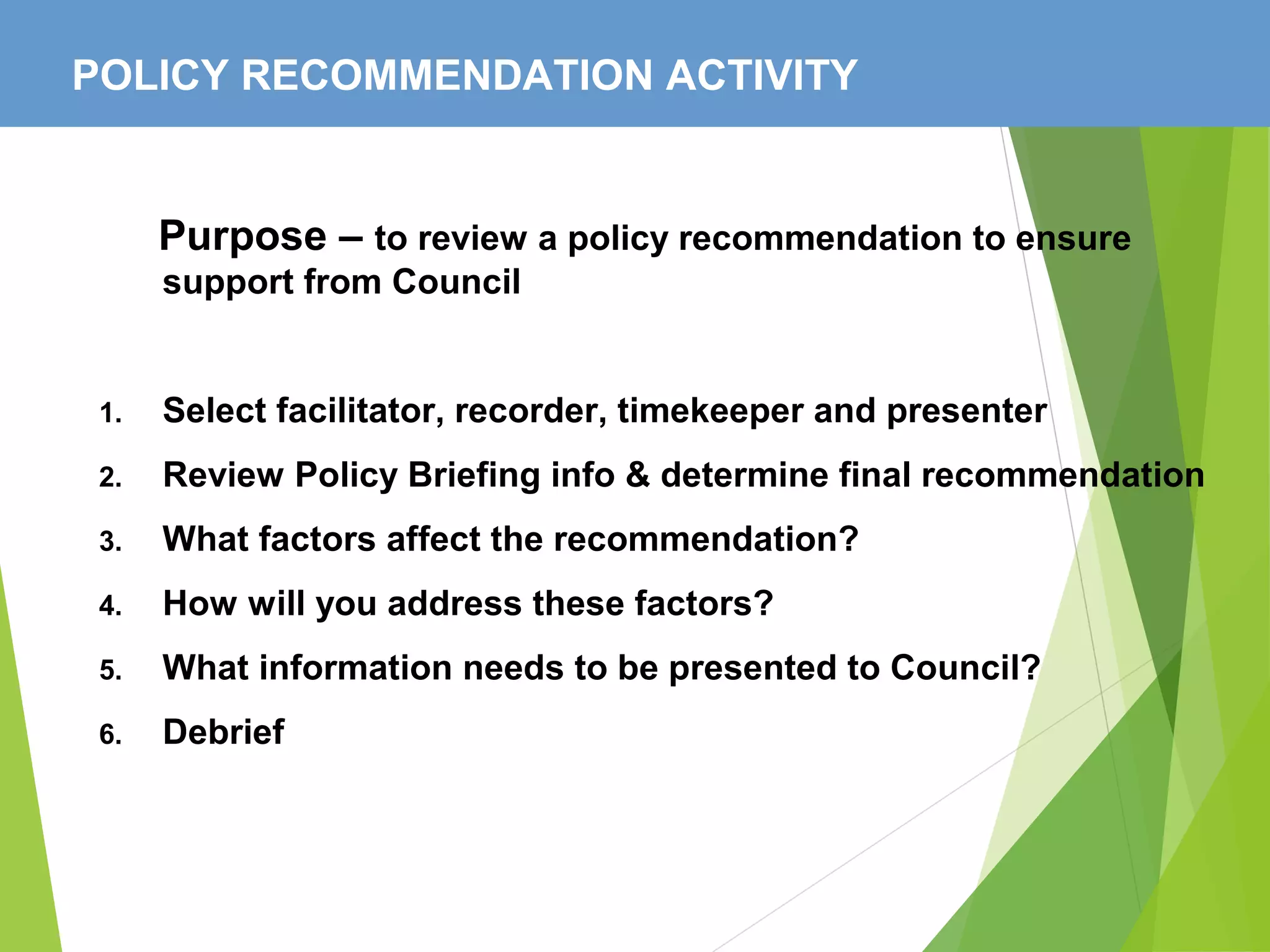 POLICY RECOMMENDATION ACTIVITY

Purpose – to review a policy recommendation to ensure support from Council

1. Select facilitator, recorder, timekeeper and presenter
2. Review Policy Briefing info & determine final recommendation
3. What factors affect the recommendation?
4. How will you address these factors?
5. What information needs to be presented to Council?
6. Debrief